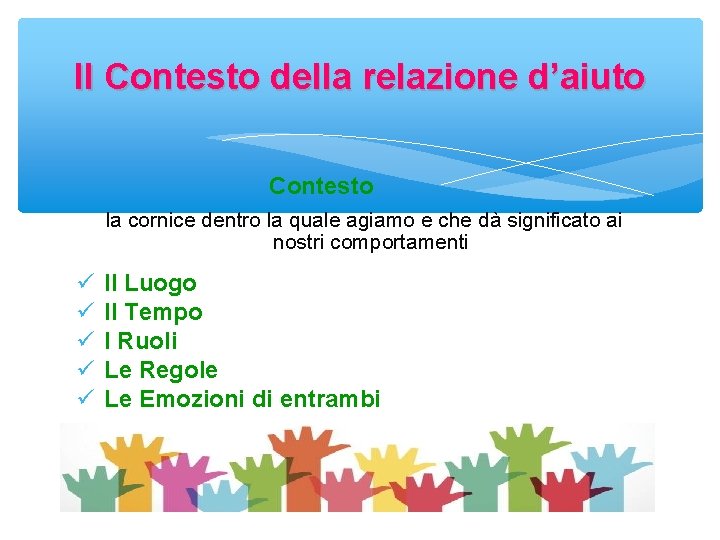 Il Contesto della relazione d’aiuto

Contesto

la cornice dentro la quale agiamo e che dà significato ai nostri comportamenti

✓ Il Luogo
✓ Il Tempo
✓ I Ruoli
✓ Le Regole
✓ Le Emozioni di entrambi